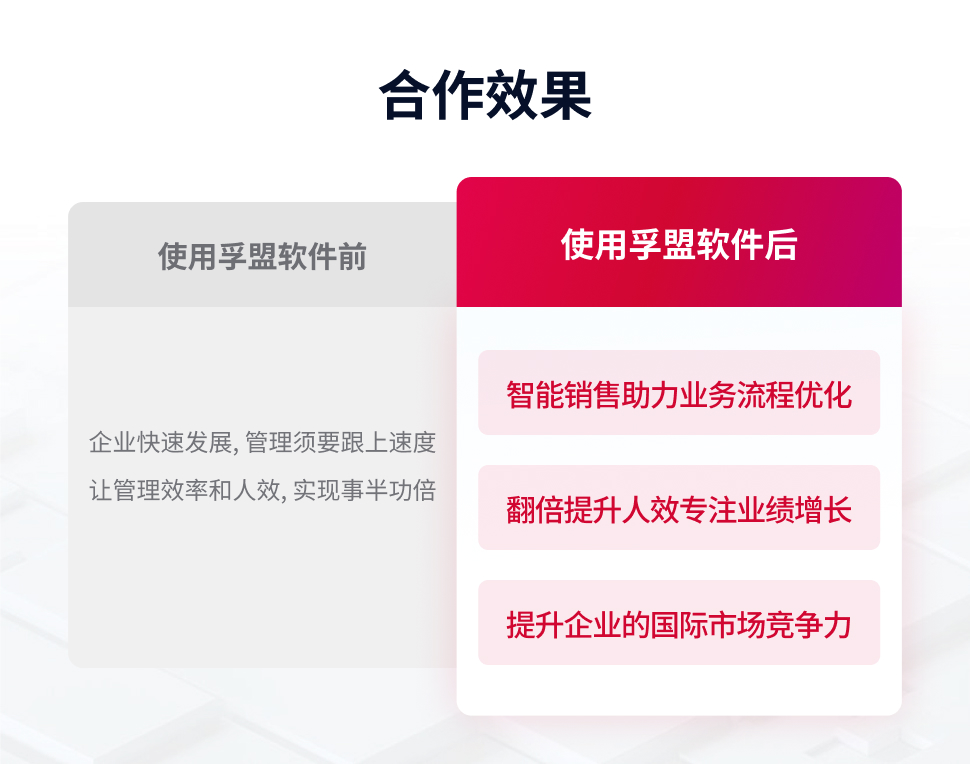 合作效果

使用孚盟软件前

企业快速发展, 管理须要跟上速度
让管理效率和人效, 实现事半功倍

使用孚盟软件后

智能销售助力业务流程优化

翻倍提升人效专注业绩增长

提升企业的国际市场竞争力